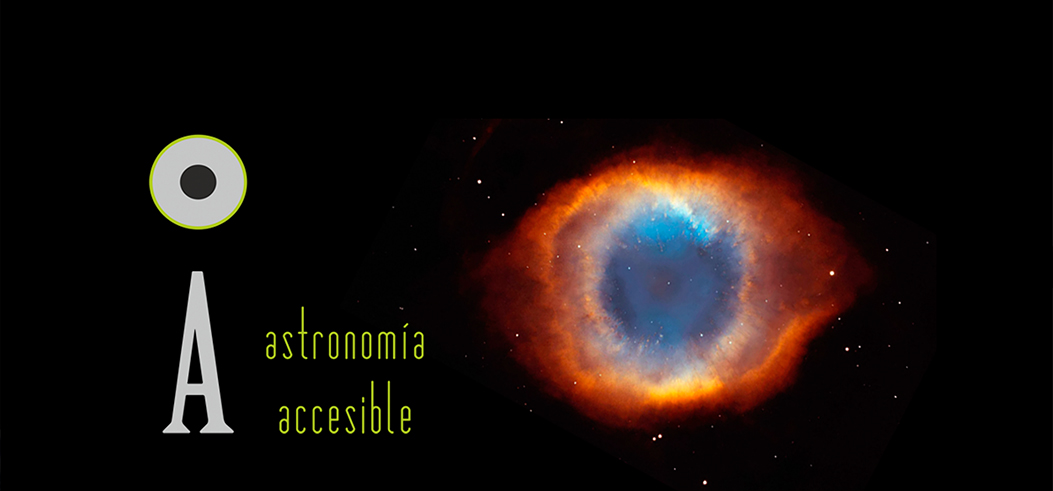 A astronomía accesible